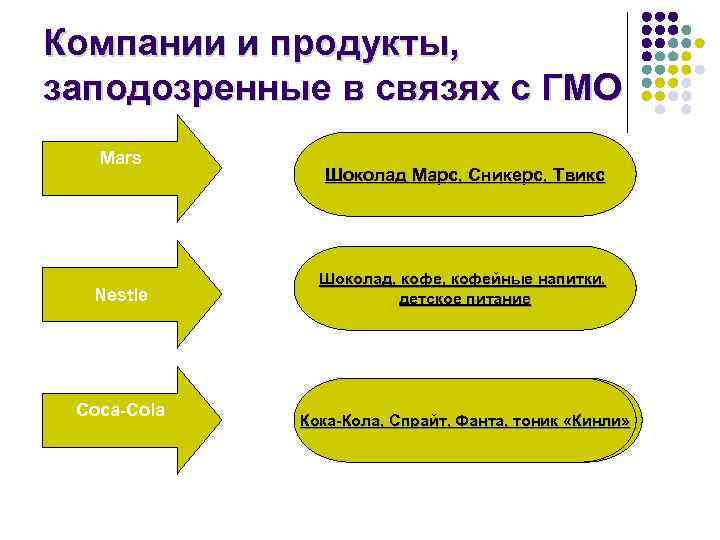 Компании и продукты, заподозренные в связях с ГМО

Mars

Шоколад Марс, Сникерс, Твикс

Nestle

Шоколад, кофе, кофейные напитки, детское питание

Coca-Cola

Кока-Кола, Спрайт, Фанта, тоник «Кинли»